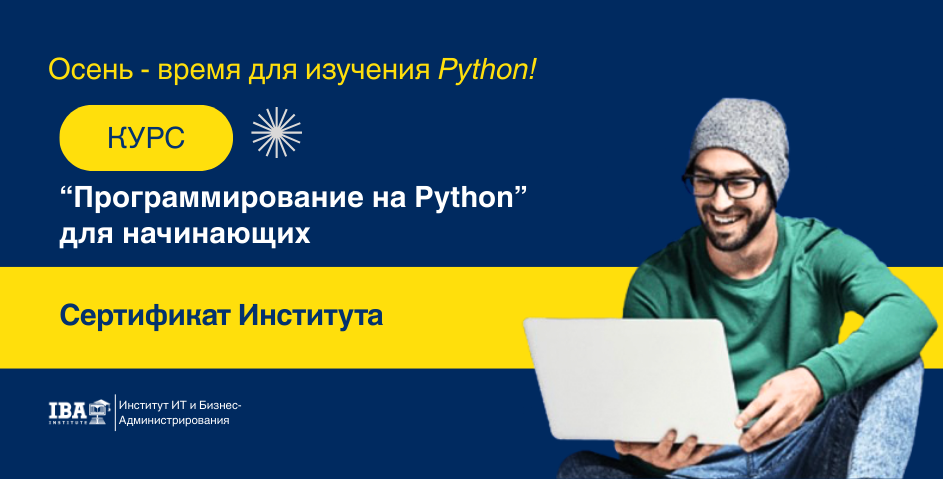 Осень - время для изучения Python!

КУРС

“Программирование на Python” для начинающих

Сертификат Института

IBA INSTITUTE

Институт ИТ и Бизнес-Администрирования